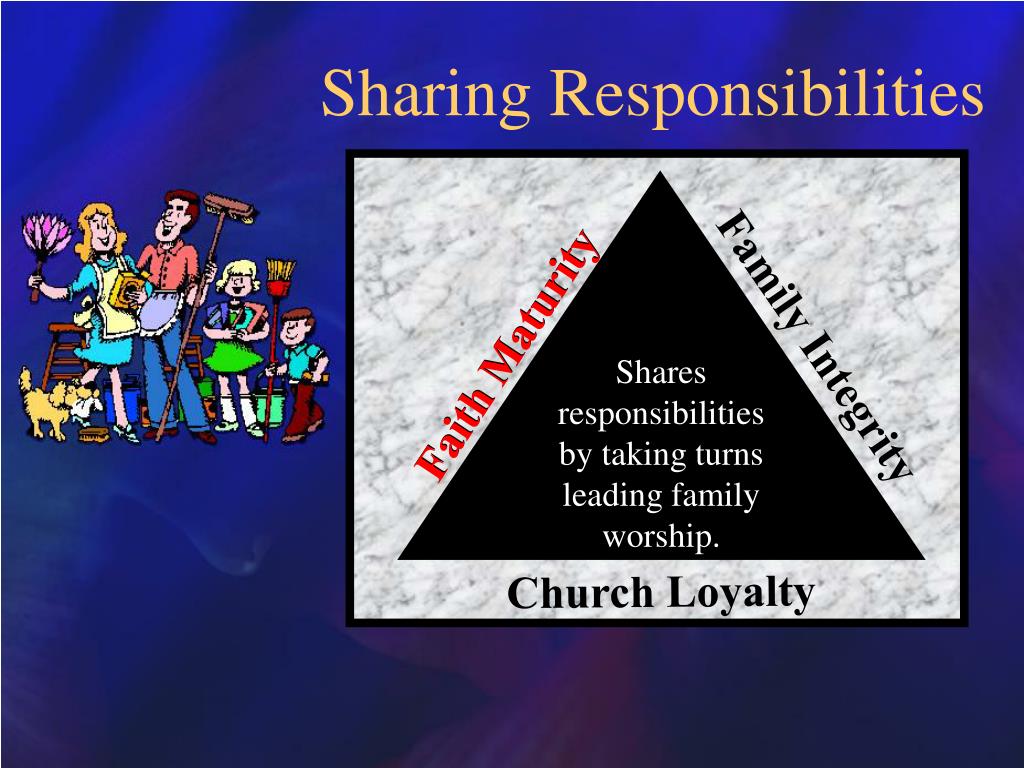 Sharing Responsibilities

Faith Maturity

Family Integrity

Shares responsibilities by taking turns leading family worship.

Church Loyalty